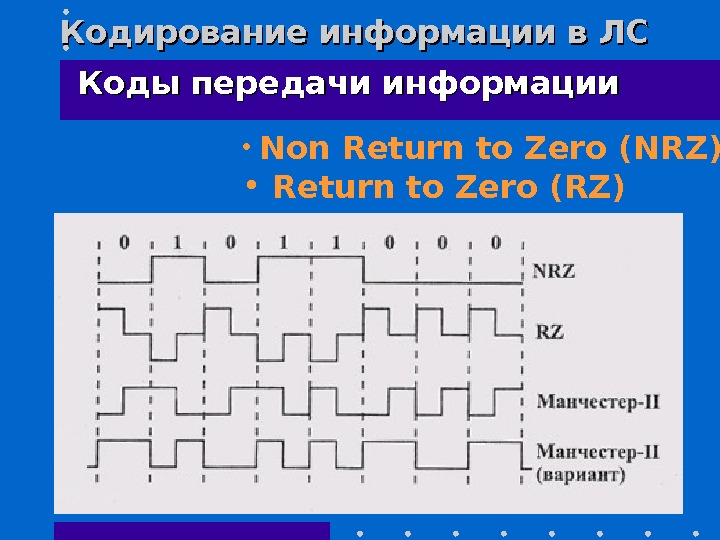 Кодирование информации в ЛС

Коды передачи информации

• Non Return to Zero (NRZ)
• Return to Zero (RZ)

0 1 0 1 1 0 0 0

NRZ

RZ

Манчестер-II

Манчестер-II (вариант)